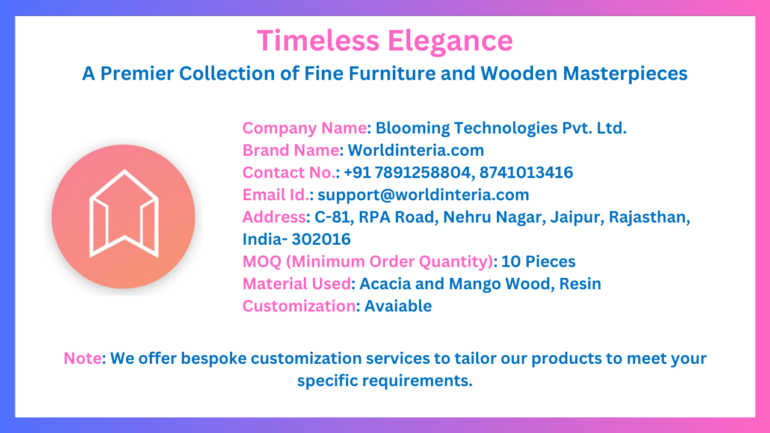 Timeless Elegance
A Premier Collection of Fine Furniture and Wooden Masterpieces

Company Name: Blooming Technologies Pvt. Ltd.
Brand Name: Worldinteria.com
Contact No.: +91 7891258804, 8741013416
Email Id.: support@worldinteria.com
Address: C-81, RPA Road, Nehru Nagar, Jaipur, Rajasthan, India- 302016
MOQ (Minimum Order Quantity): 10 Pieces
Material Used: Acacia and Mango Wood, Resin
Customization: Avaiable

Note: We offer bespoke customization services to tailor our products to meet your specific requirements.